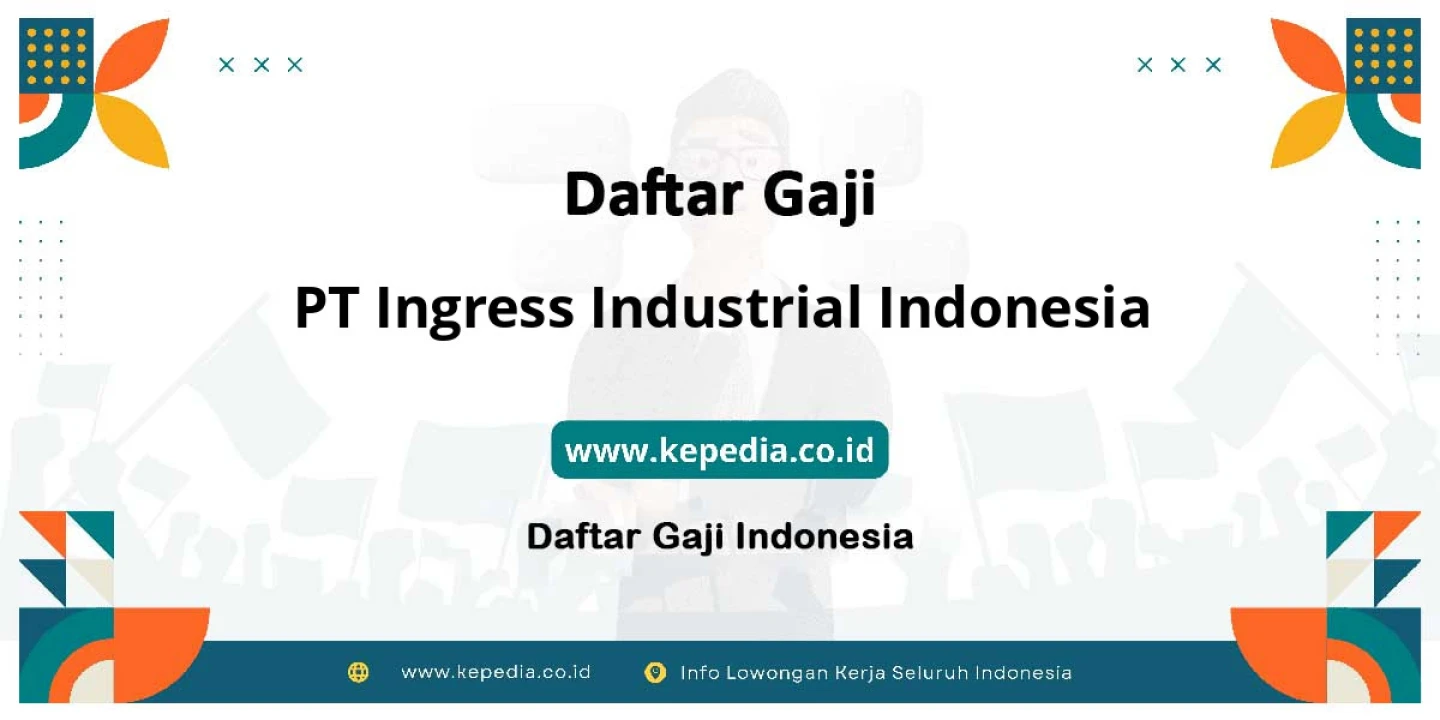 Daftar Gaji

PT Ingress Industrial Indonesia

www.kepedia.co.id

Daftar Gaji Indonesia

www.kepedia.co.id Info Lowongan Kerja Seluruh Indonesia